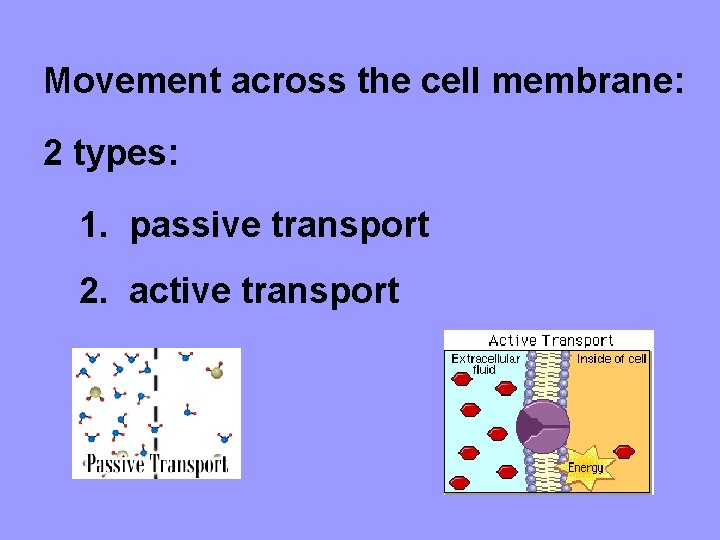 Movement across the cell membrane:

2 types:

1. passive transport

2. active transport

Passive Transport

Active Transport

Extracellular fluid

Inside of cell

Energy